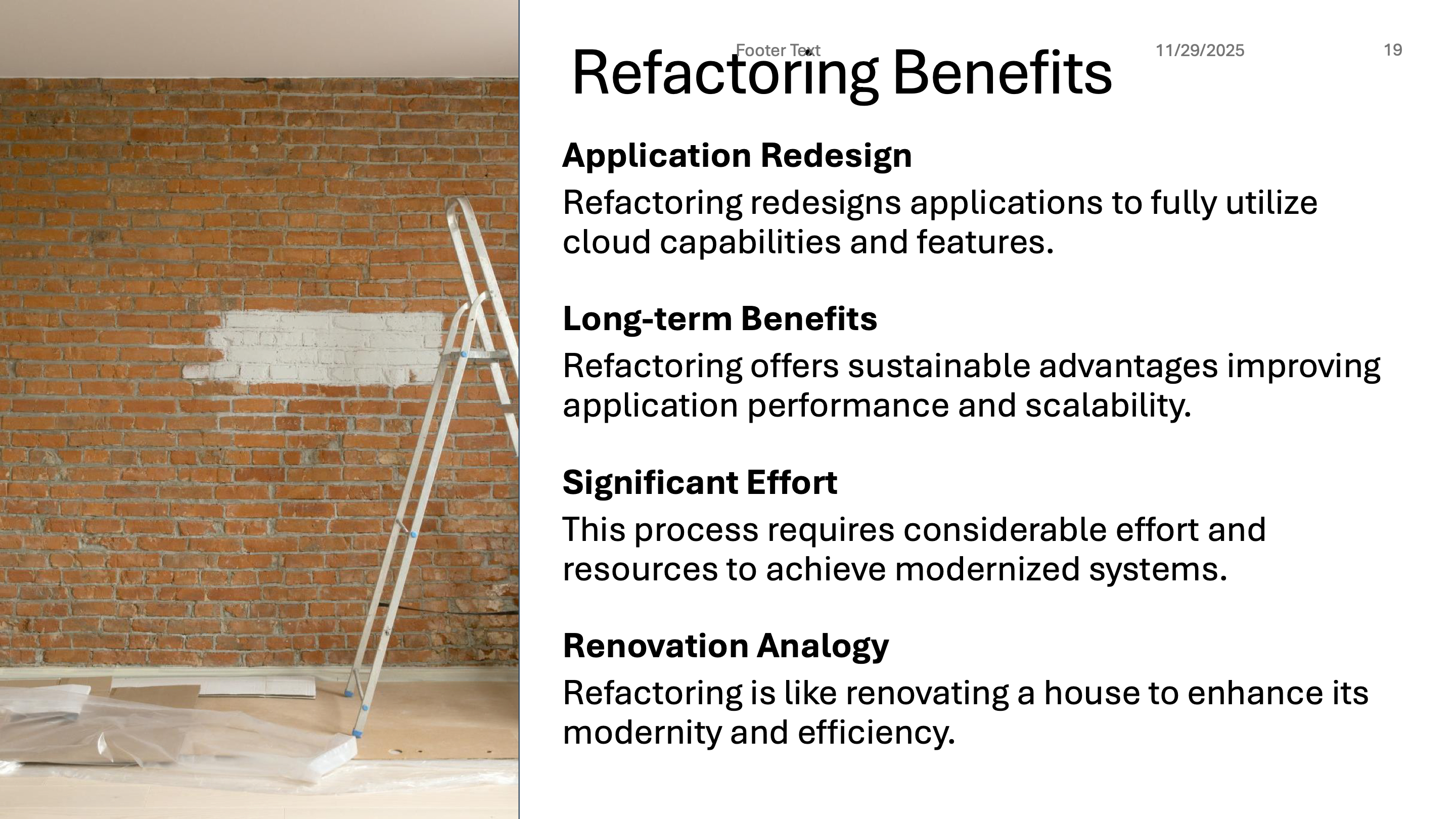 Footer Text 11/29/2025 19

Refactoring Benefits

Application Redesign

Refactoring redesigns applications to fully utilize cloud capabilities and features.

Long-term Benefits

Refactoring offers sustainable advantages improving application performance and scalability.

Significant Effort

This process requires considerable effort and resources to achieve modernized systems.

Renovation Analogy

Refactoring is like renovating a house to enhance its modernity and efficiency.